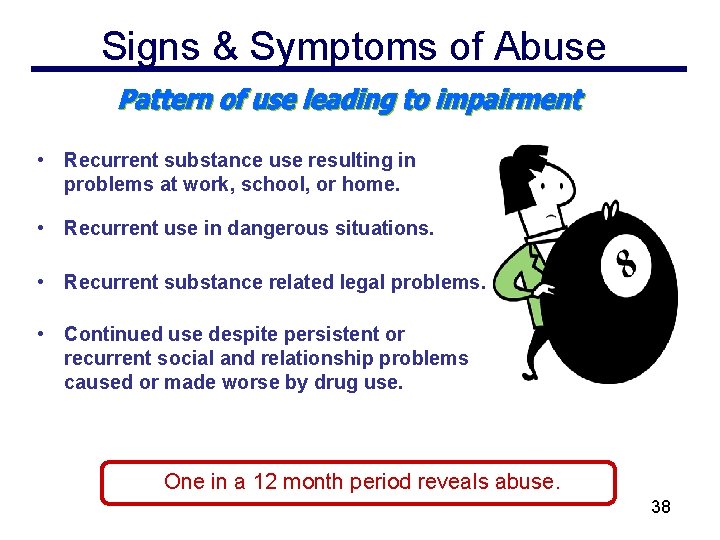 Signs & Symptoms of Abuse

Pattern of use leading to impairment

• Recurrent substance use resulting in problems at work, school, or home.

• Recurrent use in dangerous situations.

• Recurrent substance related legal problems.

• Continued use despite persistent or recurrent social and relationship problems caused or made worse by drug use.

8

One in a 12 month period reveals abuse.

38